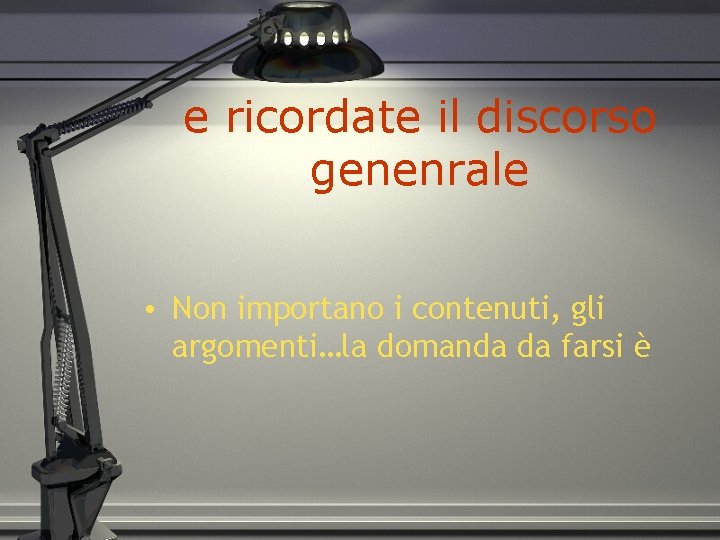 e ricordate il discorso genenrale

• Non importano i contenuti, gli argomenti…la domanda da farsi è